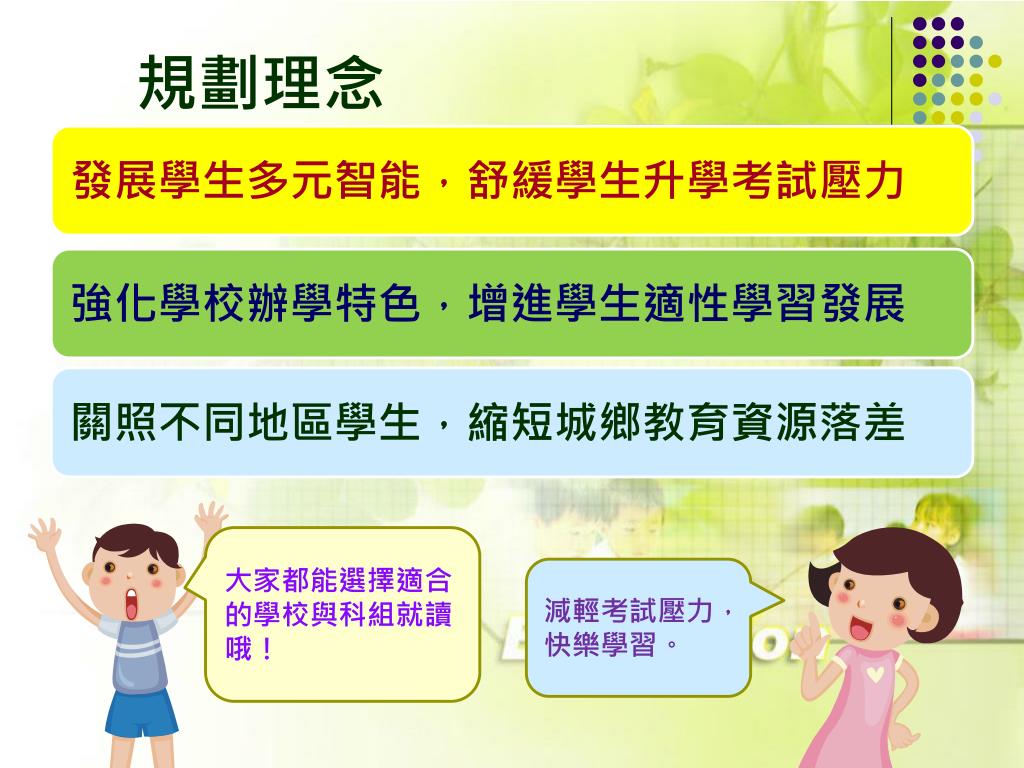 規劃理念

發展學生多元智能，舒緩學生升學考試壓力

強化學校辦學特色，增進學生適性學習發展

關照不同地區學生，縮短城鄉教育資源落差

大家都能選擇適合的學校與科組就讀哦！

減輕考試壓力，快樂學習。